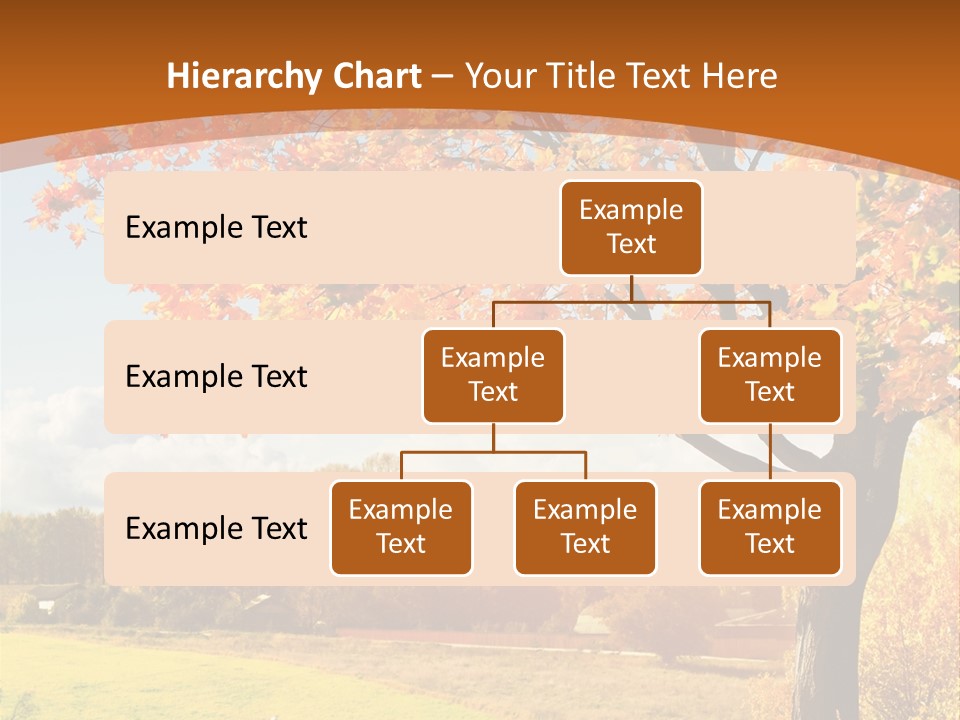 Hierarchy Chart – Your Title Text Here

Example Text

Example Text

Example Text

Example Text

Example Text

Example Text

Example Text

Example Text

Example Text